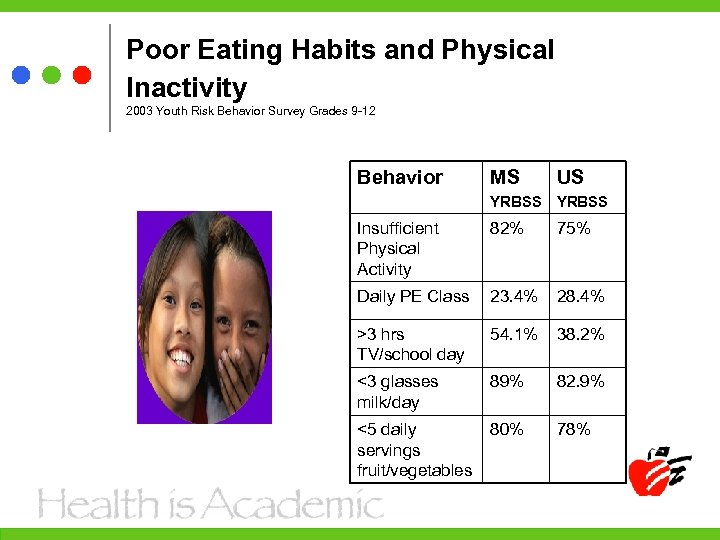 Poor Eating Habits and Physical Inactivity
2003 Youth Risk Behavior Survey Grades 9-12

| Behavior | MS YRBSS | US YRBSS |
|---|---|---|
| Insufficient Physical Activity | 82% | 75% |
| Daily PE Class | 23.4% | 28.4% |
| >3 hrs TV/school day | 54.1% | 38.2% |
| <3 glasses milk/day | 89% | 82.9% |
| <5 daily servings fruit/vegetables | 80% | 78% |

Health is Academic